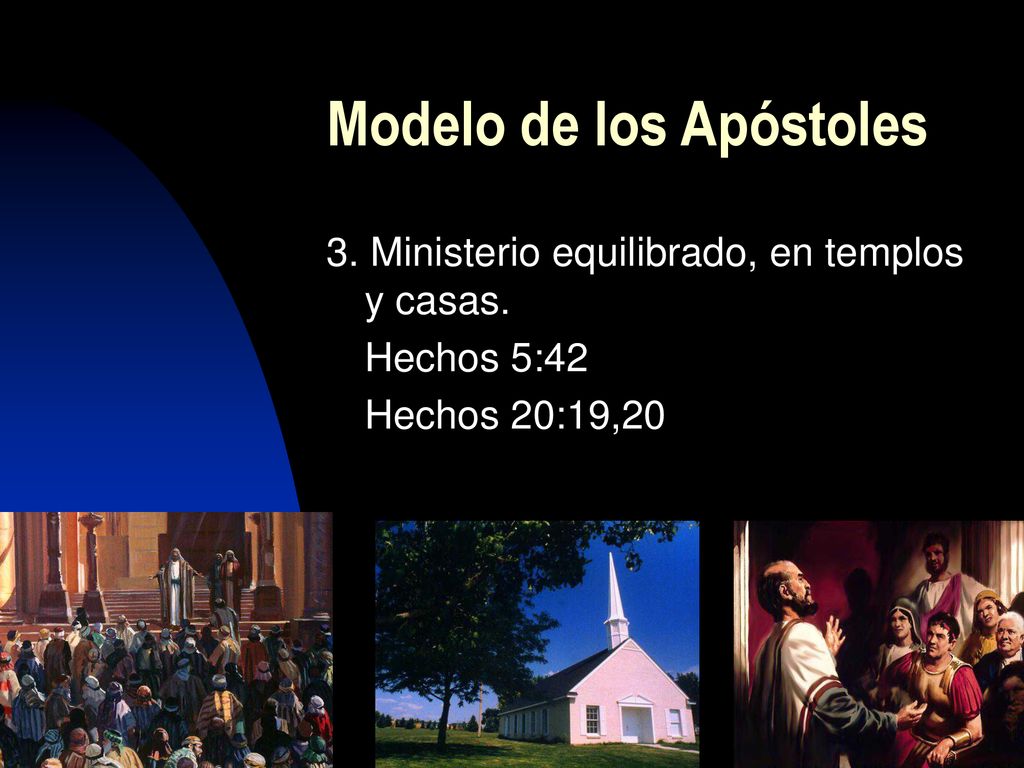 Modelo de los Apóstoles

3. Ministerio equilibrado, en templos y casas.

Hechos 5:42

Hechos 20:19,20